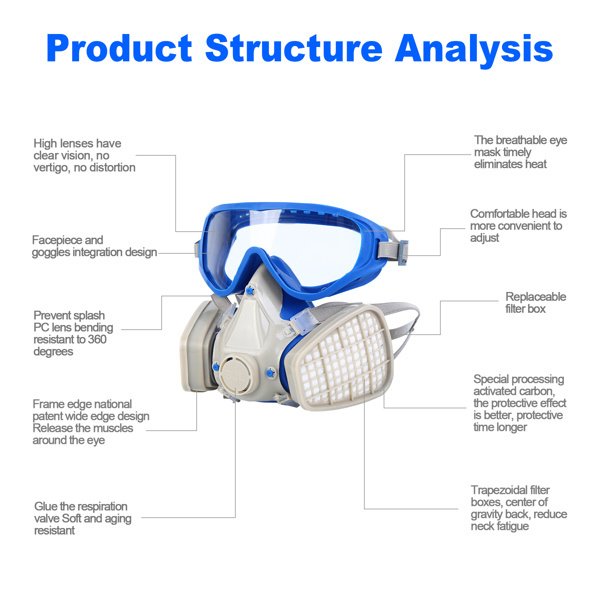 Product Structure Analysis

High lenses have clear vision, no vertigo, no distortion

Facepiece and goggles integration design

Prevent splash PC lens bending resistant to 360 degrees

Frame edge national patent wide edge design Release the muscles around the eye

Glue the respiration valve Soft and aging resistant

The breathable eye mask timely eliminates heat

Comfortable head is more convenient to adjust

Replaceable filter box

Special processing activated carbon, the protective effect is better, protective time longer

Trapezoidal filter boxes, center of gravity back, reduce neck fatigue